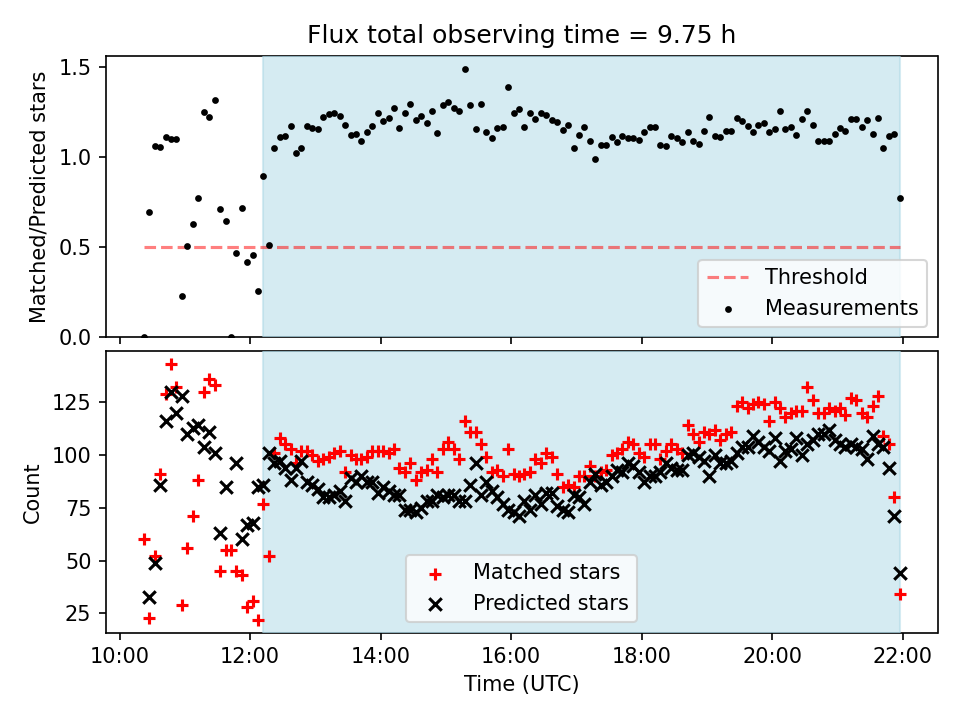 Flux total observing time = 9.75 h

Matched/Predicted stars

1.5
1.0
0.5
0.0

Threshold
Measurements

Count

125
100
75
50
25

Matched stars
Predicted stars

10:00
12:00
14:00
16:00
18:00
20:00
22:00

Time (UTC)